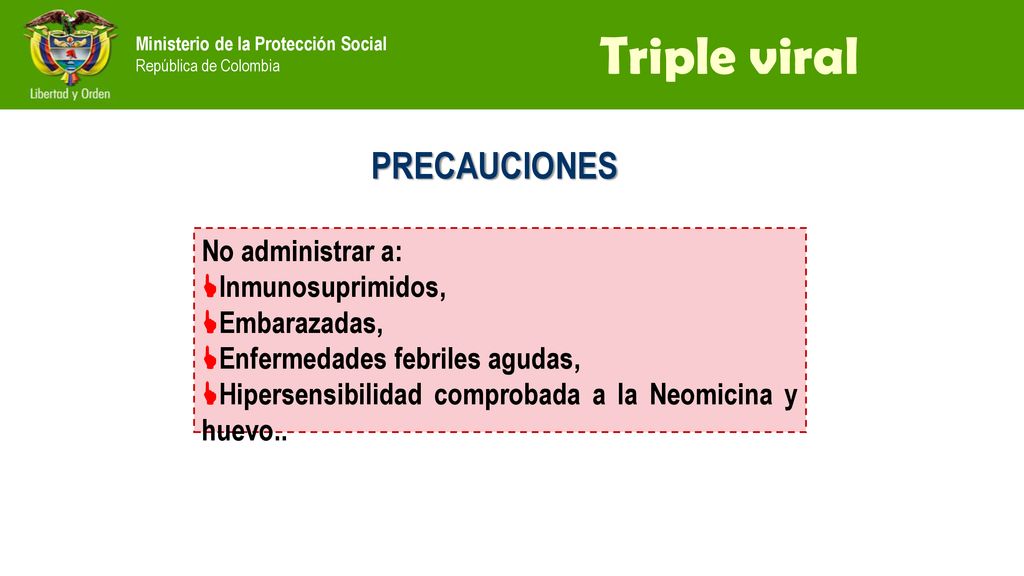 Libertad y Orden

Ministerio de la Protección Social
República de Colombia

Triple viral

PRECAUCIONES

No administrar a:
Inmunosuprimidos,
Embarazadas,
Enfermedades febriles agudas,
Hipersensibilidad comprobada a la Neomicina y huevo..